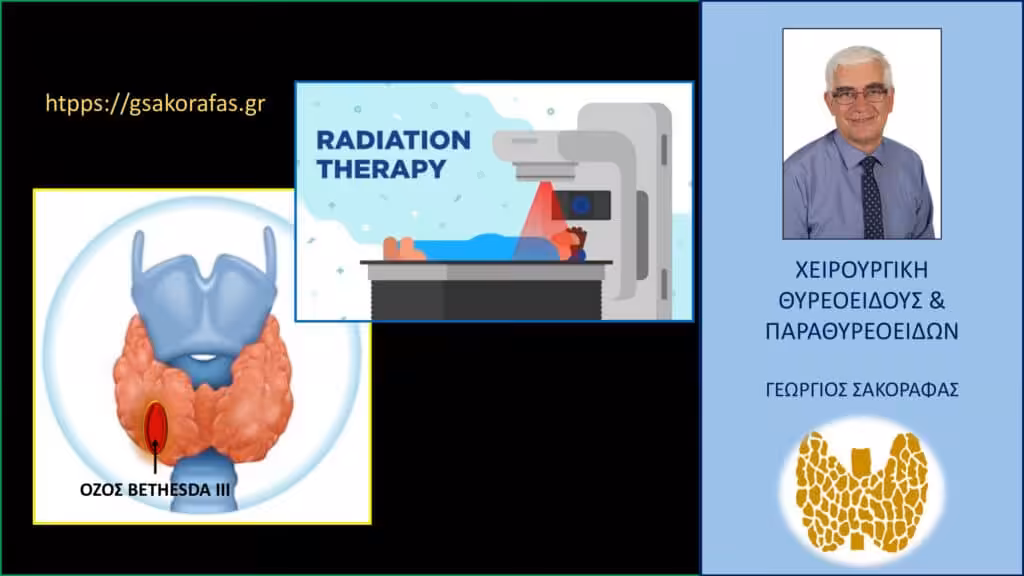 htpps://gsakorafas.gr

RADIATION THERAPY

ΟΖΟΣ BETHESDA III

ΧΕΙΡΟΥΡΓΙΚΗ ΘΥΡΕΟΕΙΔΟΥΣ & ΠΑΡΑΘΥΡΕΟΕΙΔΩΝ

ΓΕΩΡΓΙΟΣ ΣΑΚΟΡΑΦΑΣ